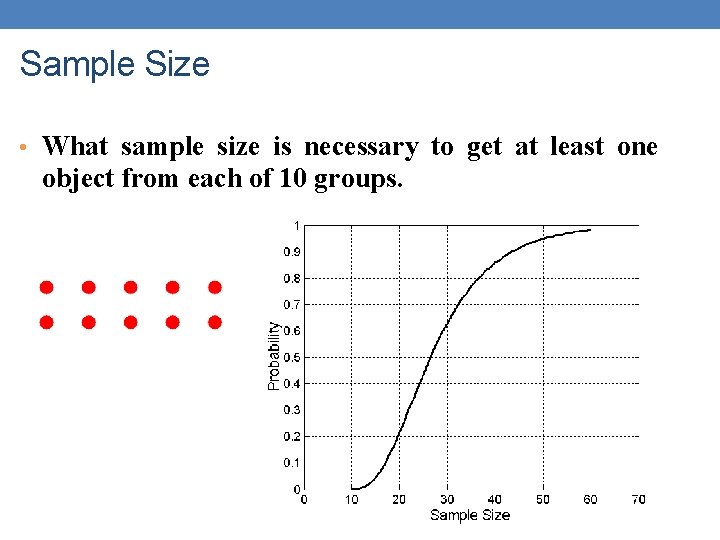 Sample Size

• What sample size is necessary to get at least one object from each of 10 groups.

1
0.9
0.8
0.7
0.6
0.5
0.4
0.3
0.2
0.1
0
Probability
0 10 20 30 40 50 60 70
Sample Size